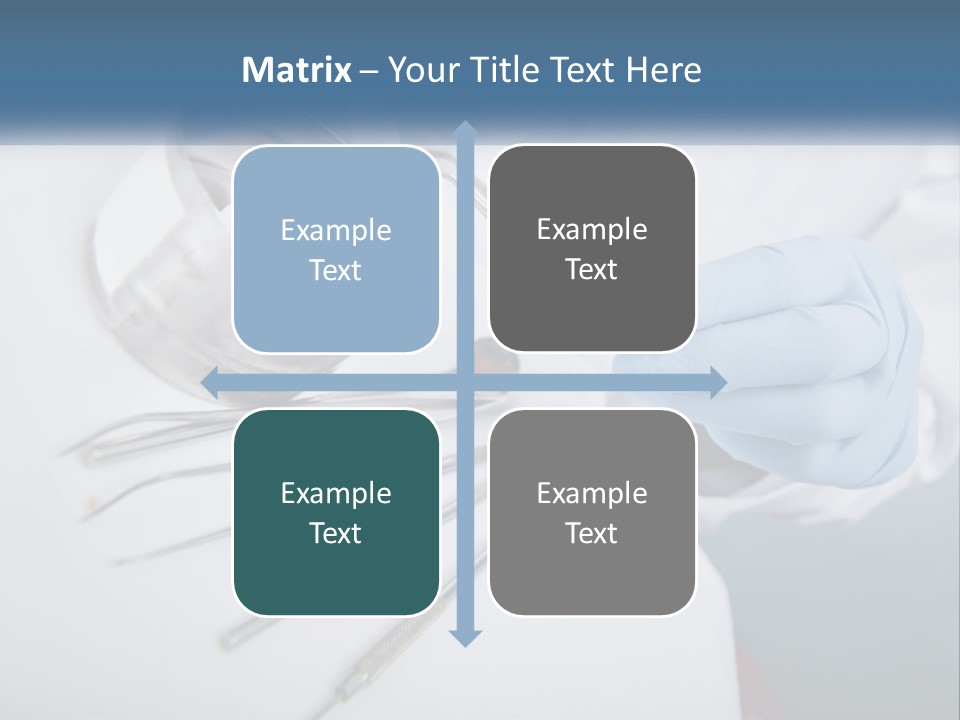 Matrix – Your Title Text Here

Example Text

Example Text

Example Text

Example Text